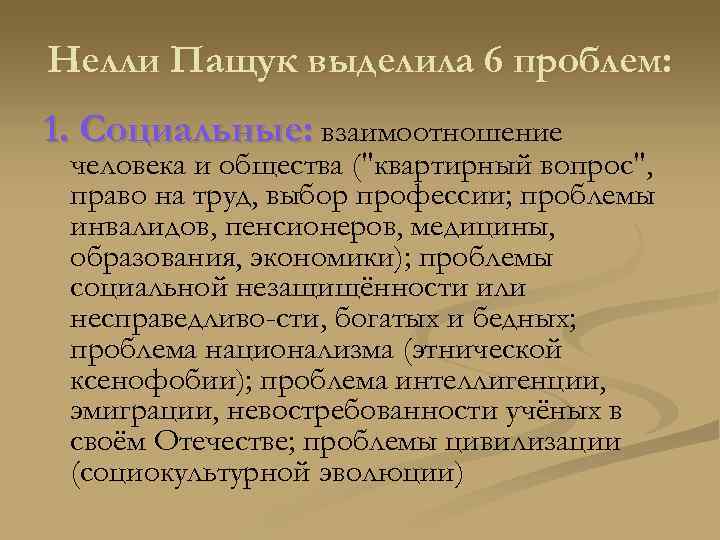 Нелли Пащук выделила 6 проблем:

1. Социальные: взаимоотношение человека и общества ("квартирный вопрос", право на труд, выбор профессии; проблемы инвалидов, пенсионеров, медицины, образования, экономики); проблемы социальной незащищённости или несправедливо-сти, богатых и бедных; проблема национализма (этнической ксенофобии); проблема интеллигенции, эмиграции, невостребованности учёных в своём Отечестве; проблемы цивилизации (социокультурной эволюции)